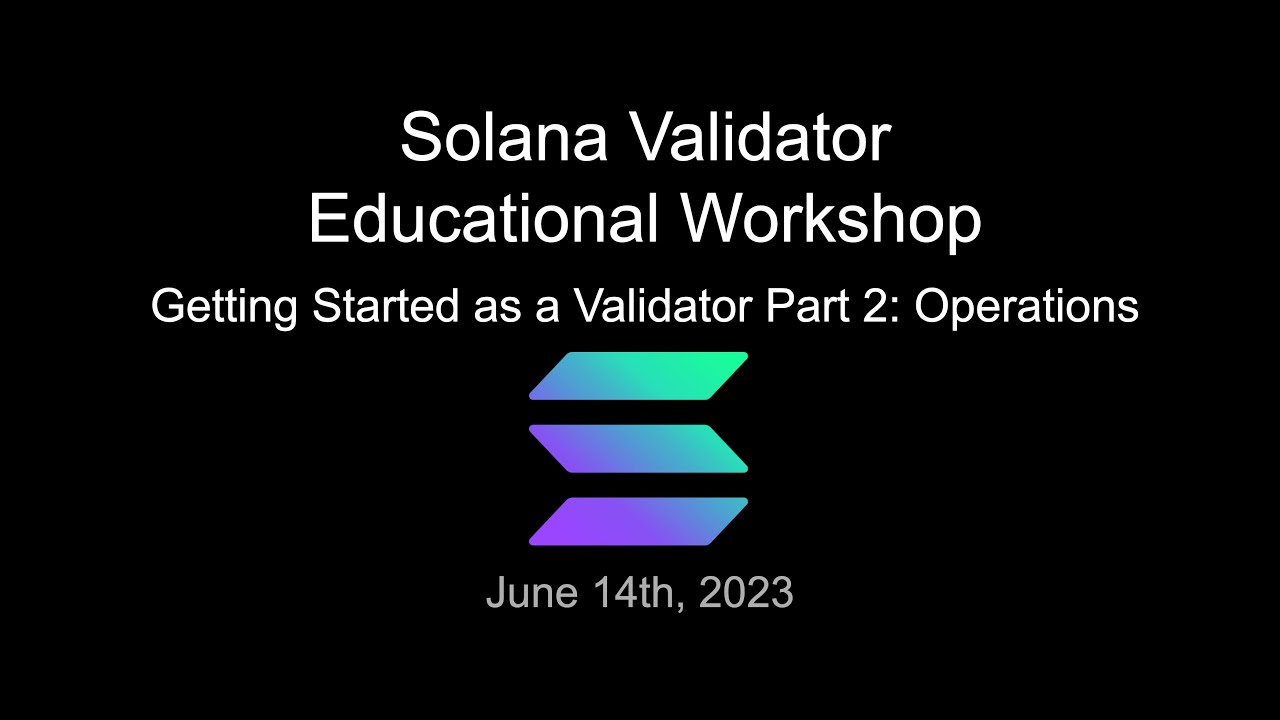 Solana Validator
Educational Workshop

Getting Started as a Validator Part 2: Operations

June 14th, 2023